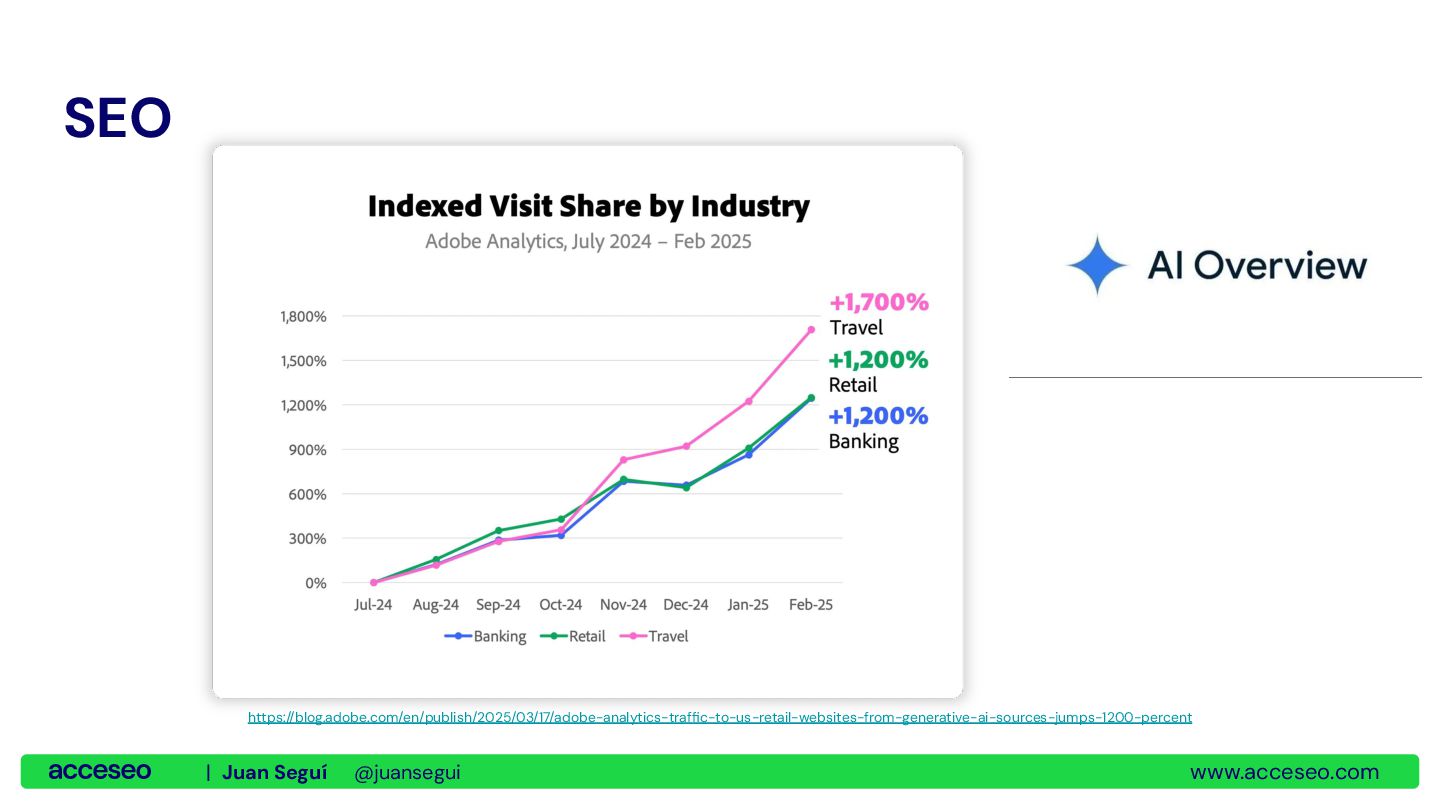 SEO

Indexed Visit Share by Industry

Adobe Analytics, July 2024 – Feb 2025

1,800%
1,500%
1,200%
900%
600%
300%
0%

Jul-24 Aug-24 Sep-24 Oct-24 Nov-24 Dec-24 Jan-25 Feb-25

+1,700% Travel
+1,200% Retail
+1,200% Banking

Banking Retail Travel

AI Overview

https://blog.adobe.com/en/publish/2025/03/17/adobe-analytics-traffic-to-us-retail-websites-from-generative-ai-sources-jumps-1200-percent

acceseo | Juan Seguí @juansegui www.acceseo.com